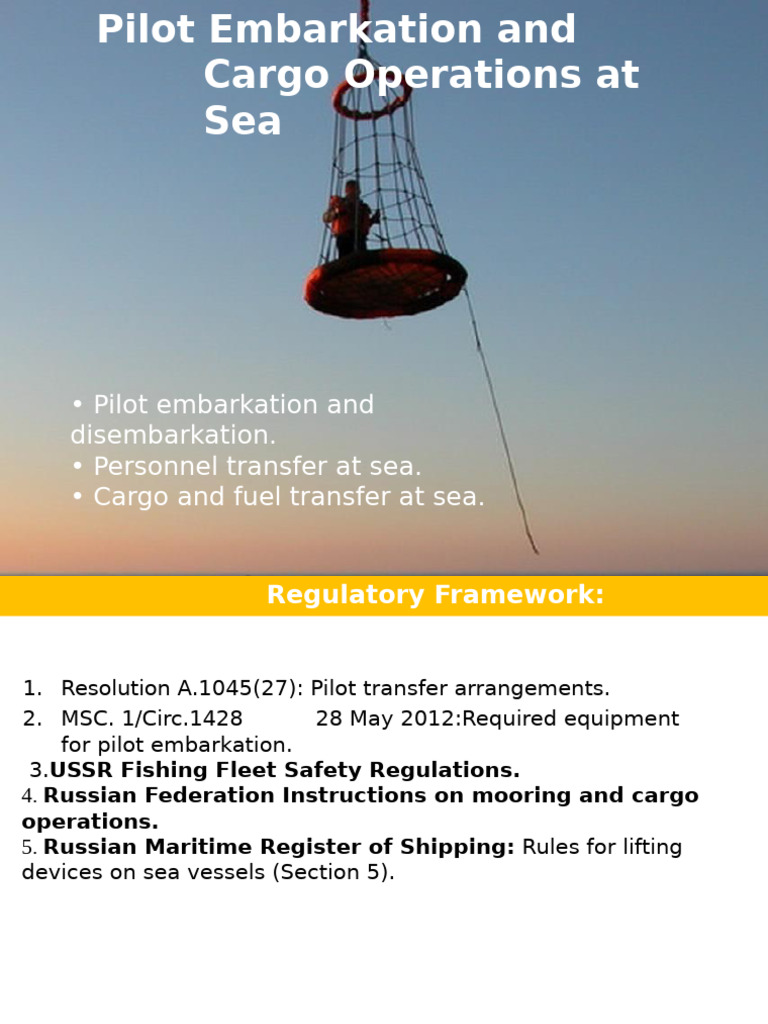 Pilot Embarkation and Cargo Operations at Sea

• Pilot embarkation and disembarkation.
• Personnel transfer at sea.
• Cargo and fuel transfer at sea.

Regulatory Framework:

1. Resolution A.1045(27): Pilot transfer arrangements.
2. MSC. 1/Circ.1428 28 May 2012:Required equipment for pilot embarkation.
3.USSR Fishing Fleet Safety Regulations.
4. Russian Federation Instructions on mooring and cargo operations.
5. Russian Maritime Register of Shipping: Rules for lifting devices on sea vessels (Section 5).